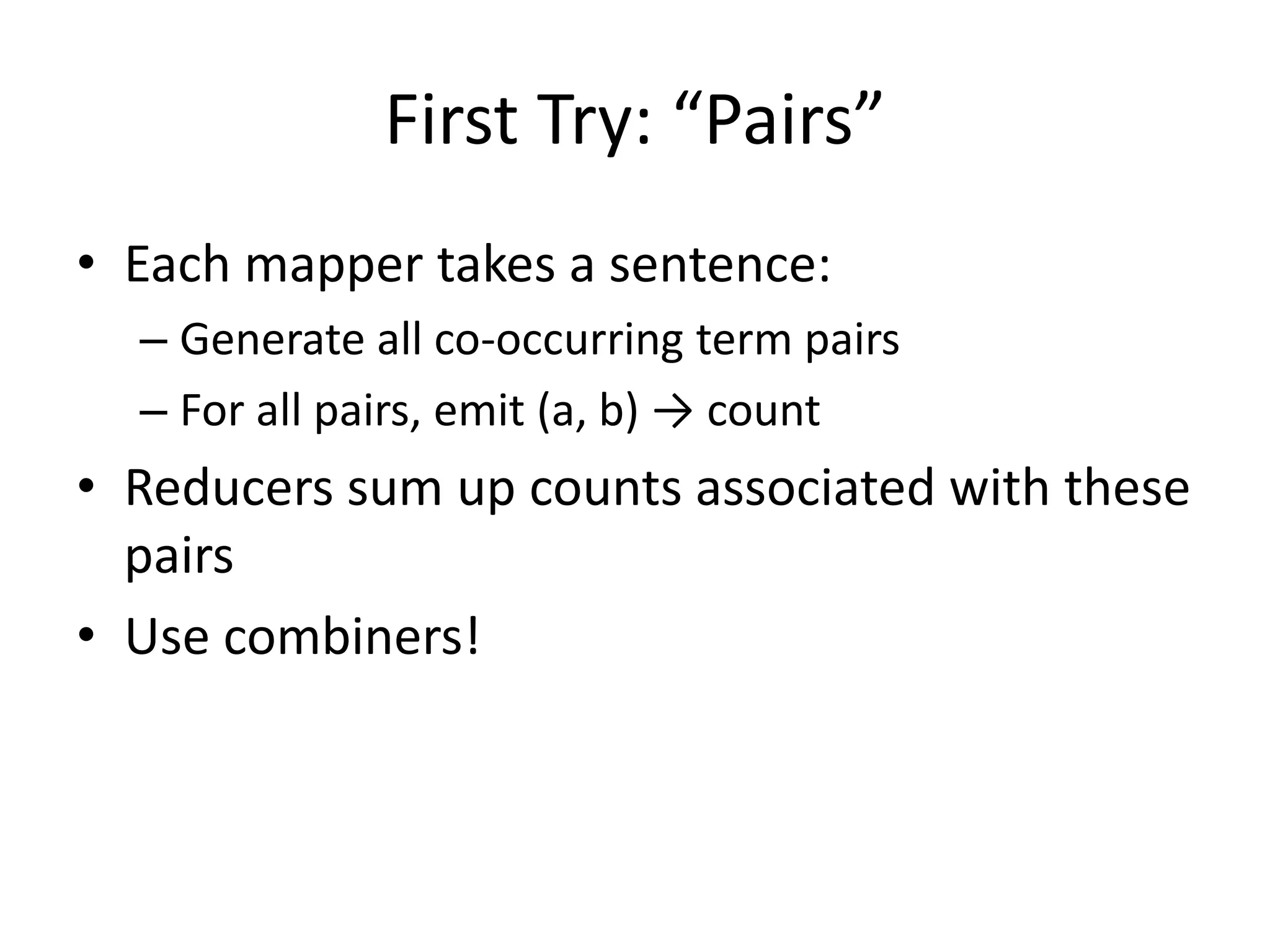 First Try: “Pairs”

• Each mapper takes a sentence:
  – Generate all co-occurring term pairs
  – For all pairs, emit (a, b) → count
• Reducers sum up counts associated with these pairs
• Use combiners!